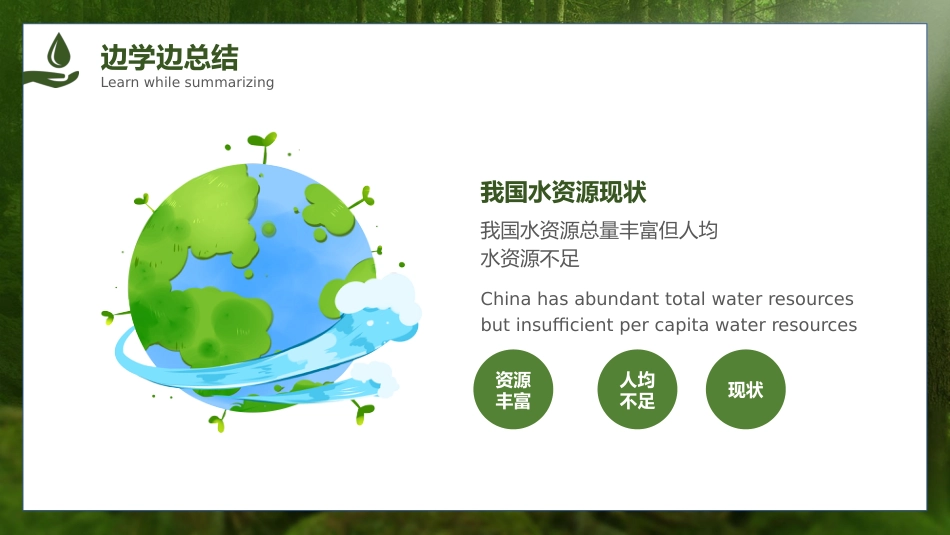 边学边总结
Learn while summarizing

我国水资源现状

我国水资源总量丰富但人均水资源不足

China has abundant total water resources but insufficient per capita water resources

资源丰富

人均不足

现状